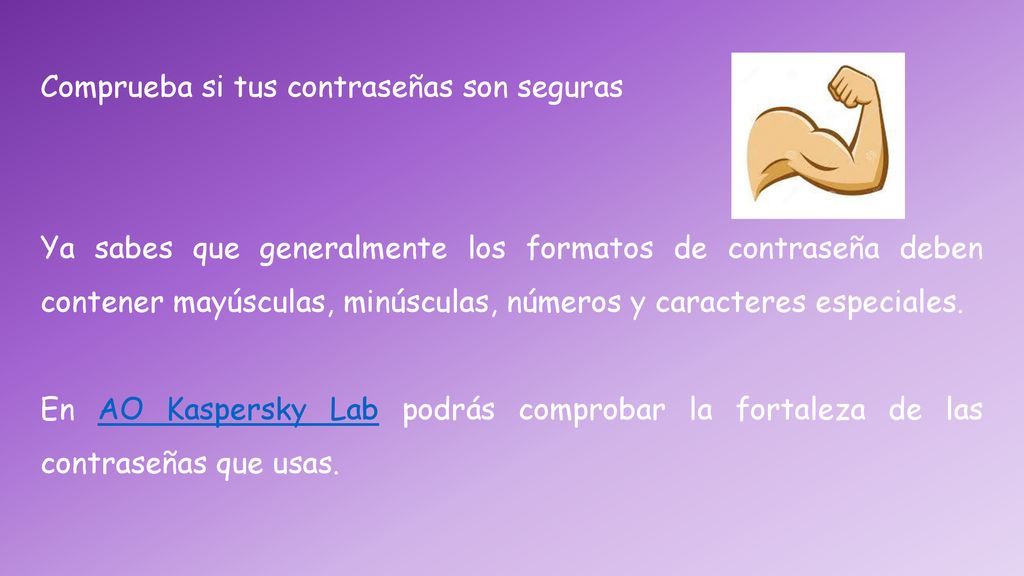 Comprueba si tus contraseñas son seguras

Ya sabes que generalmente los formatos de contraseña deben contener mayúsculas, minúsculas, números y caracteres especiales.

En AO Kaspersky Lab podrás comprobar la fortaleza de las contraseñas que usas.